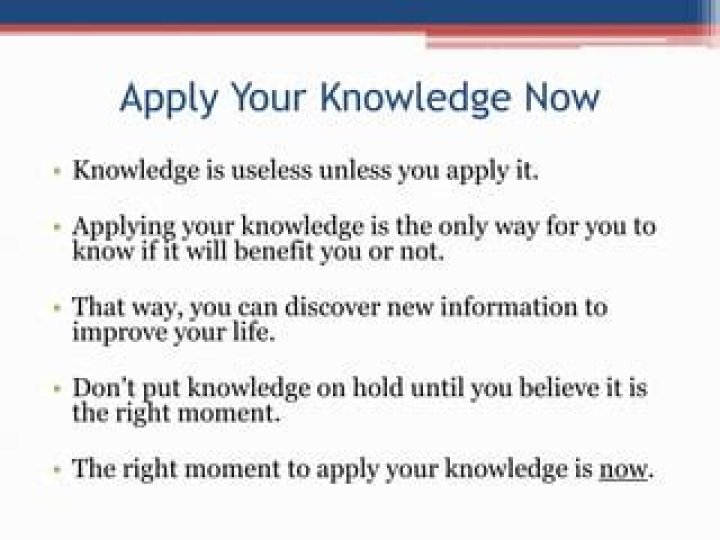 Apply Your Knowledge Now

• Knowledge is useless unless you apply it.

• Applying your knowledge is the only way for you to know if it will benefit you or not.

• That way, you can discover new information to improve your life.

• Don't put knowledge on hold until you believe it is the right moment.

• The right moment to apply your knowledge is now.